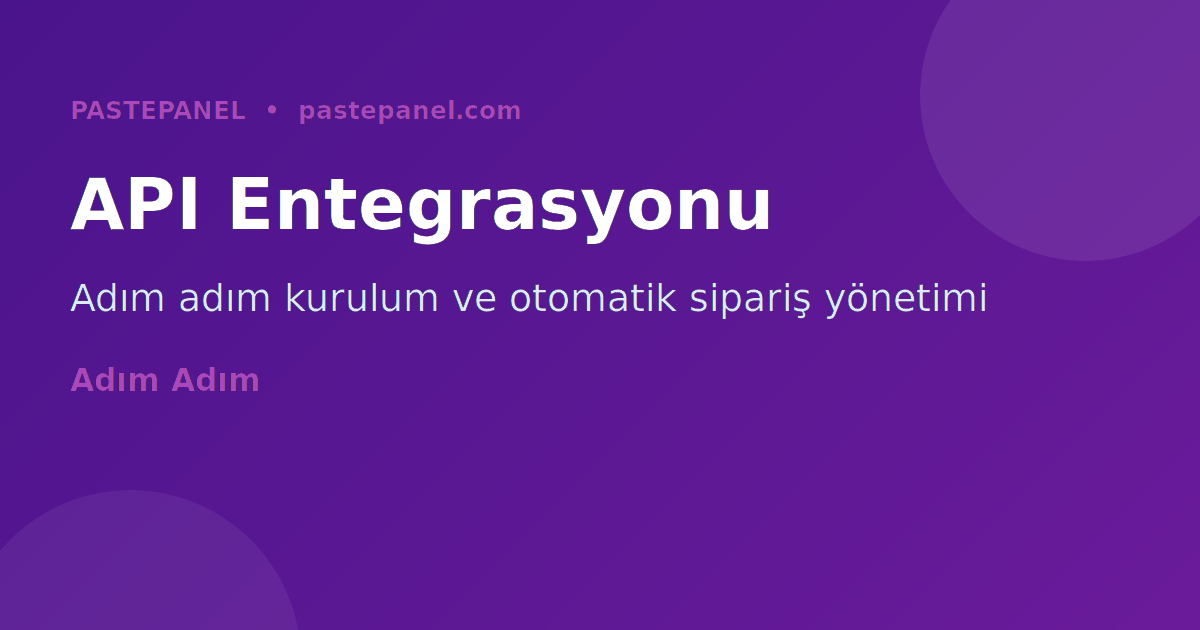 PASTEPANEL • pastepanel.com

API Entegrasyonu

Adım adım kurulum ve otomatik sipariş yönetimi

Adım Adım